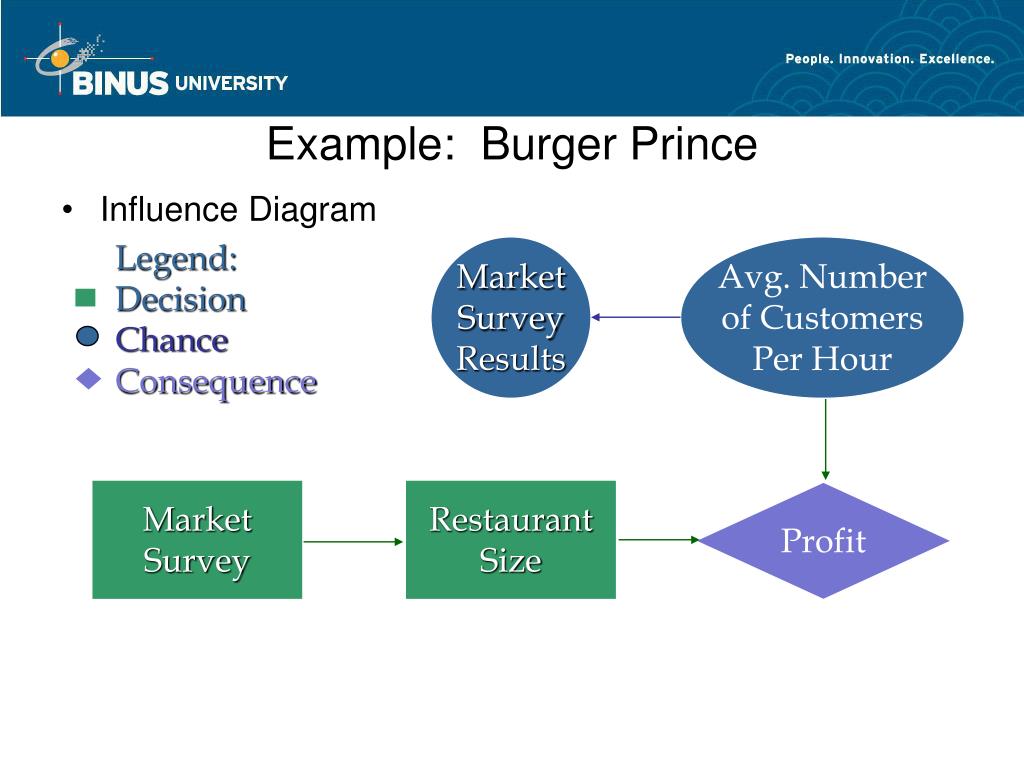 BINUS UNIVERSITY

People. Innovation. Excellence.

Example: Burger Prince

• Influence Diagram

Legend:
Decision
Chance
Consequence

Market Survey Results

Avg. Number of Customers Per Hour

Market Survey

Restaurant Size

Profit